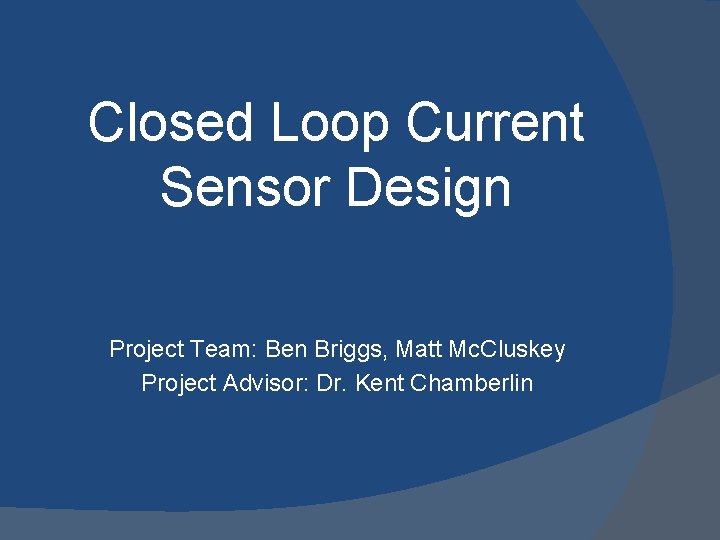 Closed Loop Current Sensor Design

Project Team: Ben Briggs, Matt McCluskey
Project Advisor: Dr. Kent Chamberlin